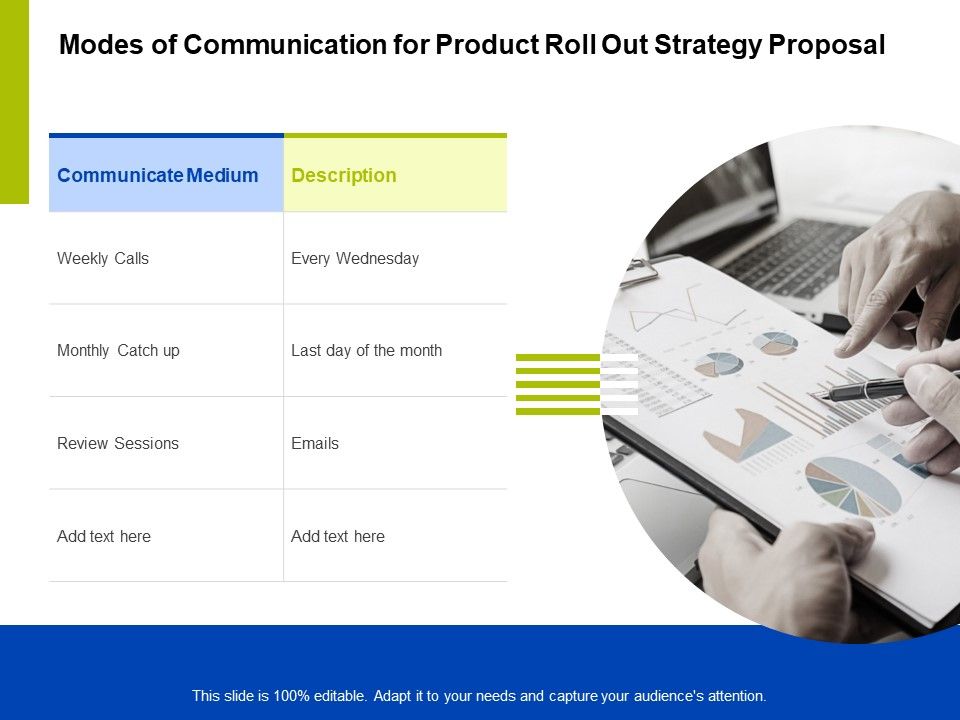 Modes of Communication for Product Roll Out Strategy Proposal

| Communicate Medium | Description |
|---|---|
| Weekly Calls | Every Wednesday |
| Monthly Catch up | Last day of the month |
| Review Sessions | Emails |
| Add text here | Add text here |

This slide is 100% editable. Adapt it to your needs and capture your audience's attention.